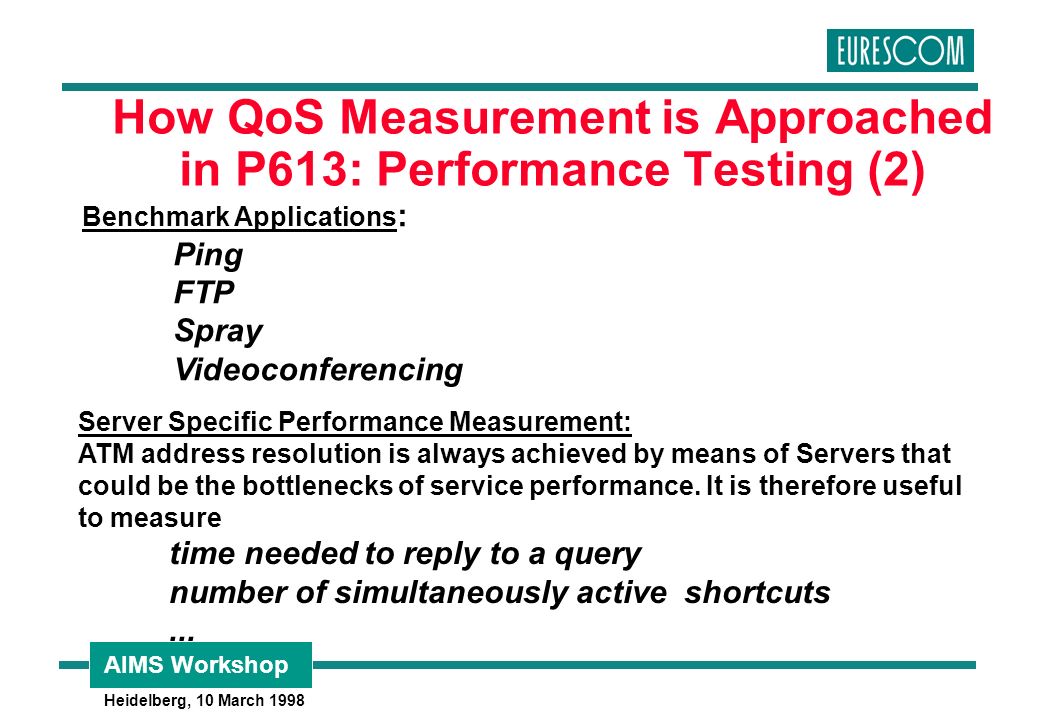 EURESCOM

How QoS Measurement is Approached in P613: Performance Testing (2)

Benchmark Applications:

Ping
FTP
Spray
Videoconferencing

Server Specific Performance Measurement:
ATM address resolution is always achieved by means of Servers that could be the bottlenecks of service performance. It is therefore useful to measure

time needed to reply to a query
number of simultaneously active shortcuts
...

AIMS Workshop

Heidelberg, 10 March 1998